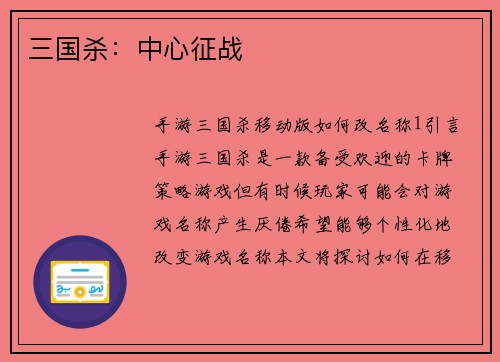 三国杀：中心征战

手游三国杀移动版如何改名称1引言手游三国杀是一款备受欢迎的卡牌策略游戏但有时候玩家可能会对游戏名称产生厌倦希望能够个性化地改变游戏名称本文将探讨如何在移